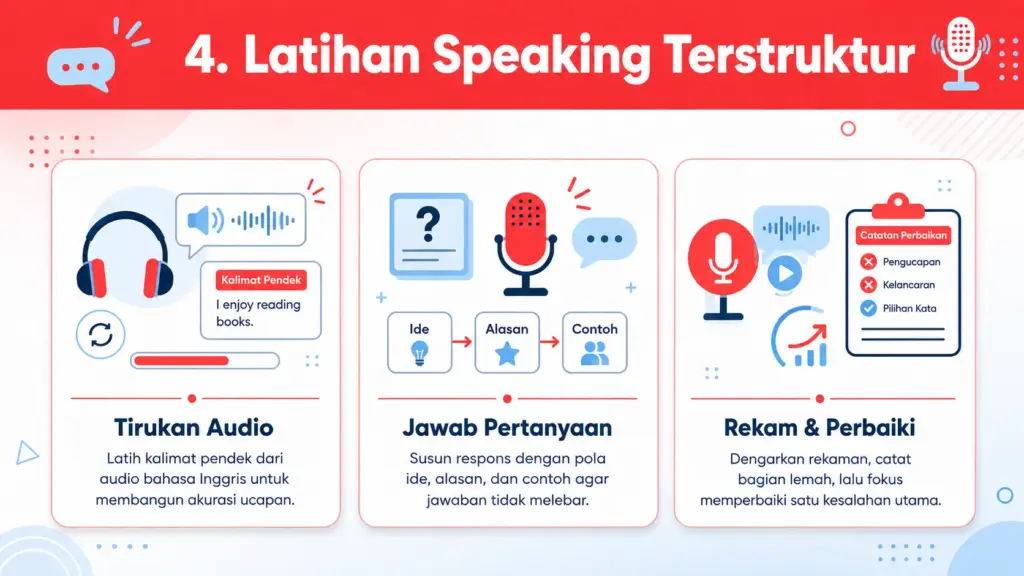 4. Latihan Speaking Terstruktur

Kalimat Pendek
I enjoy reading books.

Tirukan Audio
Latih kalimat pendek dari audio bahasa Inggris untuk membangun akurasi ucapan.

?

Ide
Alasan
Contoh

Jawab Pertanyaan
Susun respons dengan pola ide, alasan, dan contoh agar jawaban tidak melebar.

Catatan Perbaikan
Pengucapan
Kelancaran
Pilihan Kata

Rekam & Perbaiki
Dengarkan rekaman, catat bagian lemah, lalu fokus memperbaiki satu kesalahan utama.